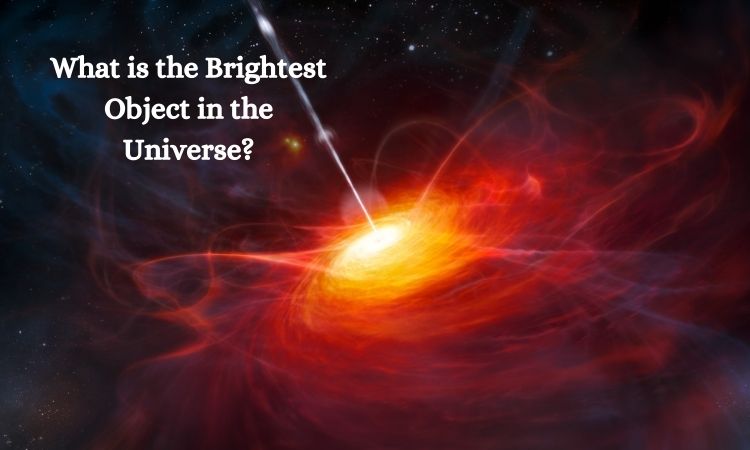 What is the Brightest Object in the Universe?